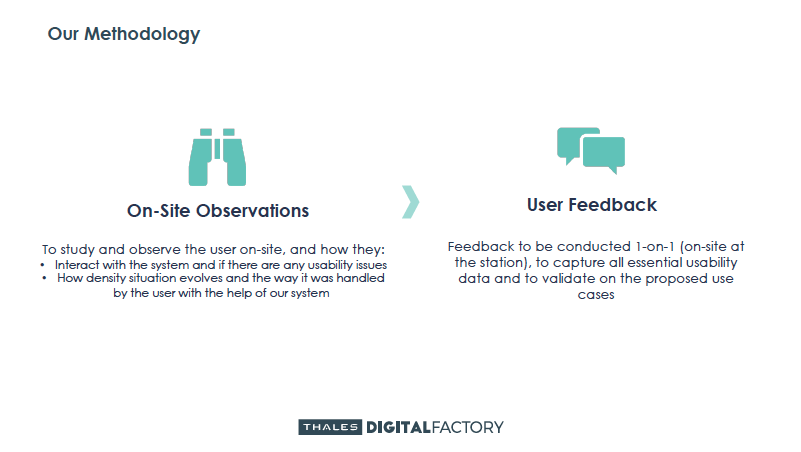 Our Methodology

On-Site Observations

To study and observe the user on-site, and how they:
• Interact with the system and if there are any usability issues
• How density situation evolves and the way it was handled by the user with the help of our system

User Feedback

Feedback to be conducted 1-on-1 (on-site at the station), to capture all essential usability data and to validate on the proposed use cases

THALES DIGITALFACTORY